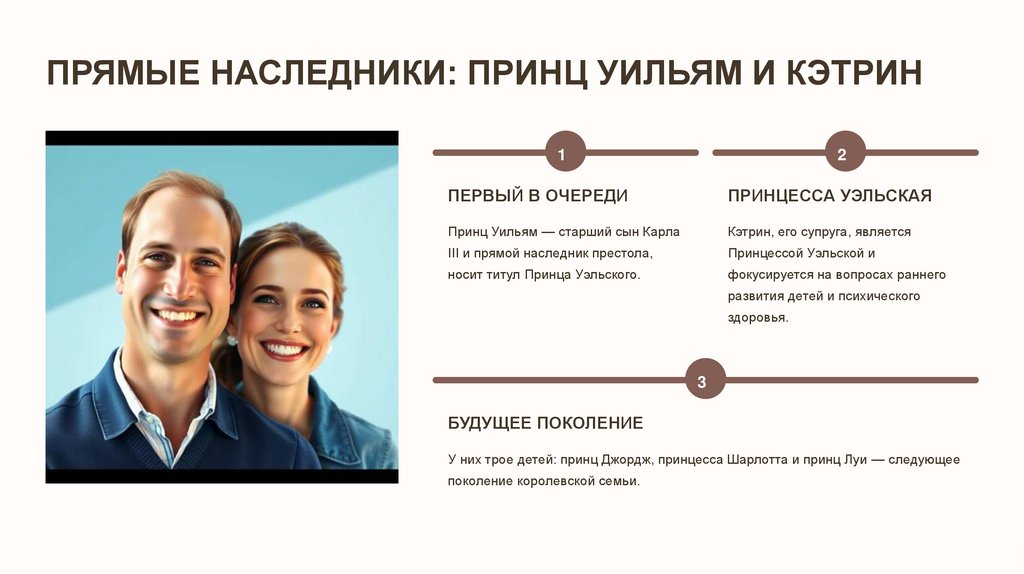 ПРЯМЫЕ НАСЛЕДНИКИ: ПРИНЦ УИЛЬЯМ И КЭТРИН

1

ПЕРВЫЙ В ОЧЕРЕДИ

Принц Уильям — старший сын Карла III и прямой наследник престола, носит титул Принца Уэльского.

2

ПРИНЦЕССА УЭЛЬСКАЯ

Кэтрин, его супруга, является Принцессой Уэльской и фокусируется на вопросах раннего развития детей и психического здоровья.

3

БУДУЩЕЕ ПОКОЛЕНИЕ

У них трое детей: принц Джордж, принцесса Шарлотта и принц Луи — следующее поколение королевской семьи.